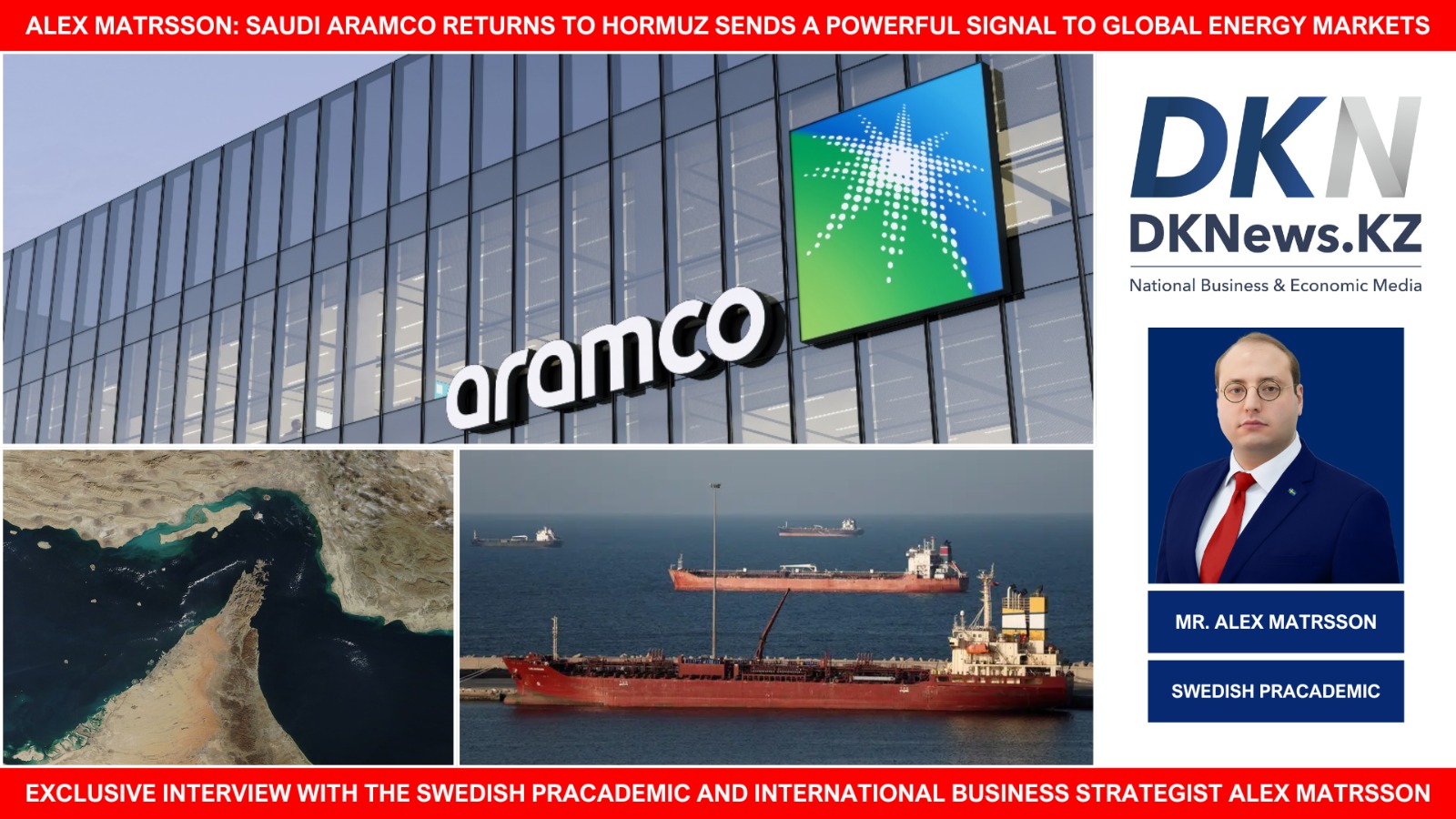 ALEX MATRSSON: SAUDI ARAMCO RETURNS TO HORMUZ SENDS A POWERFUL SIGNAL TO GLOBAL ENERGY MARKETS

aramco

DKN

DKNews.KZ

National Business & Economic Media

MR. ALEX MATRSSON

SWEDISH PRACADEMIC

EXCLUSIVE INTERVIEW WITH THE SWEDISH PRACADEMIC AND INTERNATIONAL BUSINESS STRATEGIST ALEX MATRSSON